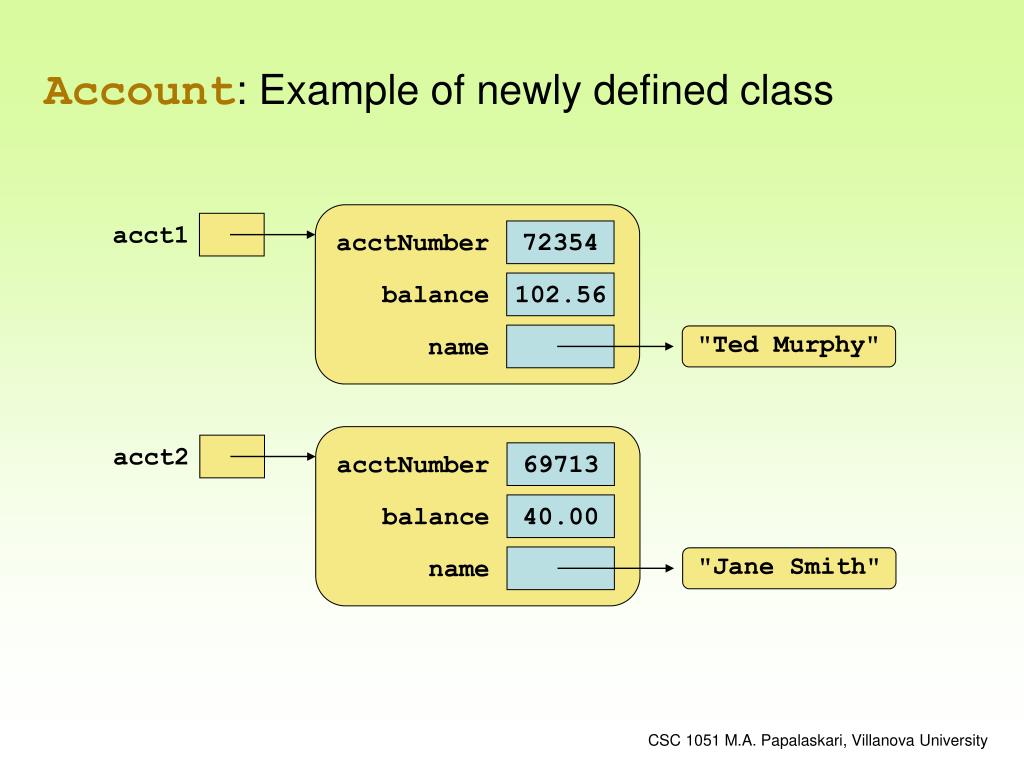 Account: Example of newly defined class

acct1

acctNumber 72354

balance 102.56

name

"Ted Murphy"

acct2

acctNumber 69713

balance 40.00

name

"Jane Smith"

CSC 1051 M.A. Papalaskari, Villanova University